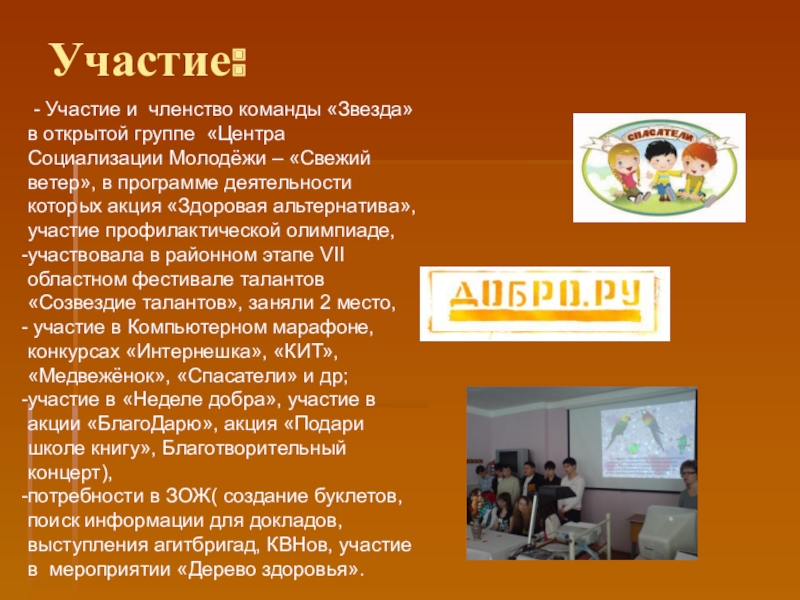 Участие:

- Участие и членство команды «Звезда» в открытой группе «Центра Социализации Молодёжи – «Свежий ветер», в программе деятельности которых акция «Здоровая альтернатива», участие профилактической олимпиаде,
-участвовала в районном этапе VII областном фестивале талантов «Созвездие талантов», заняли 2 место,
- участие в Компьютерном марафоне, конкурсах «Интернешка», «КИТ», «Медвежёнок», «Спасатели» и др;
-участие в «Неделе добра», участие в акции «БлагоДарю», акция «Подари школе книгу», Благотворительный концерт),
-потребности в ЗОЖ( создание буклетов, поиск информации для докладов, выступления агитбригад, КВНов, участие в мероприятии «Дерево здоровья».

СПАСАТЕЛИ

ДОБРО.РУ